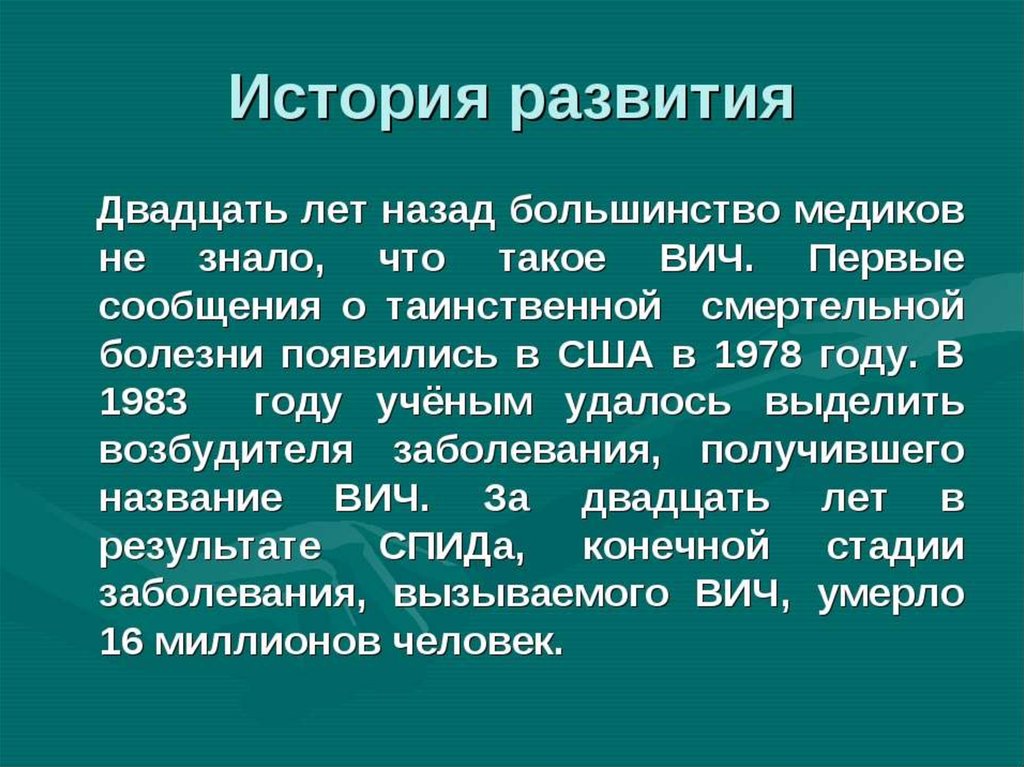 История развития

Двадцать лет назад большинство медиков не знало, что такое ВИЧ. Первые сообщения о таинственной смертельной болезни появились в США в 1978 году. В 1983 году учёным удалось выделить возбудителя заболевания, получившего название ВИЧ. За двадцать лет в результате СПИДа, конечной стадии заболевания, вызываемого ВИЧ, умерло 16 миллионов человек.